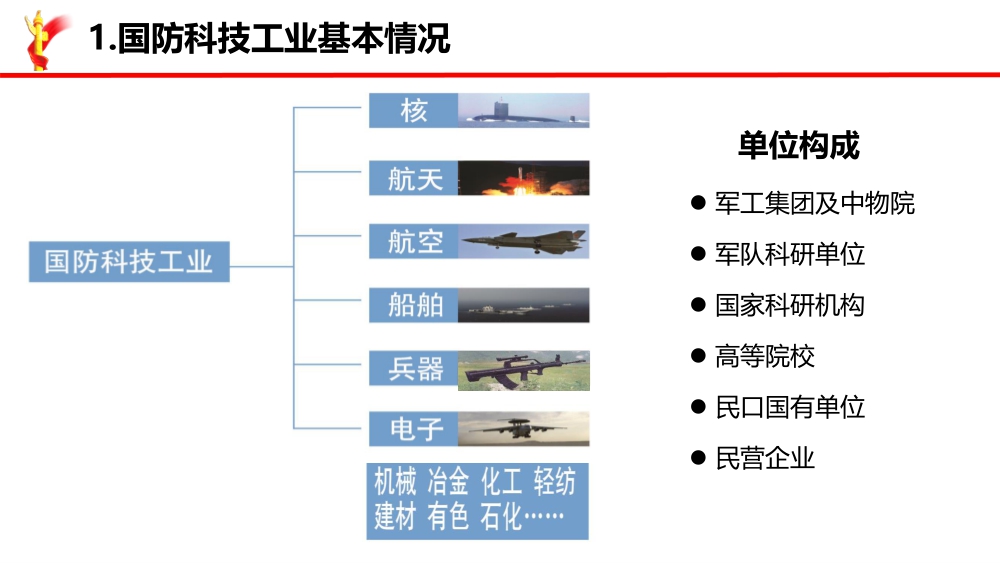 1.国防科技工业基本情况

国防科技工业

核

航天

航空

船舶

兵器

电子

机械 冶金 化工 轻纺 建材 有色 石化……

单位构成

● 军工集团及中物院
● 军队科研单位
● 国家科研机构
● 高等院校
● 民口国有单位
● 民营企业